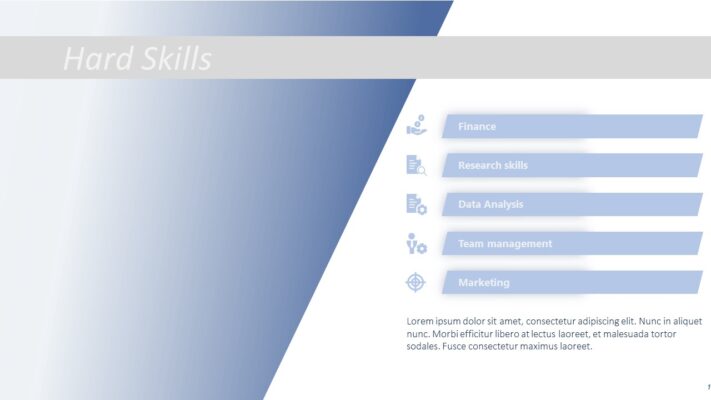 Hard Skills

Finance

Research skills

Data Analysis

Team management

Marketing

Lorem ipsum dolor sit amet, consectetur adipiscing elit. Nunc in aliquet nunc. Morbi efficitur libero at lectus laoreet, et malesuada tortor sodales. Fusce consectetur maximus laoreet.